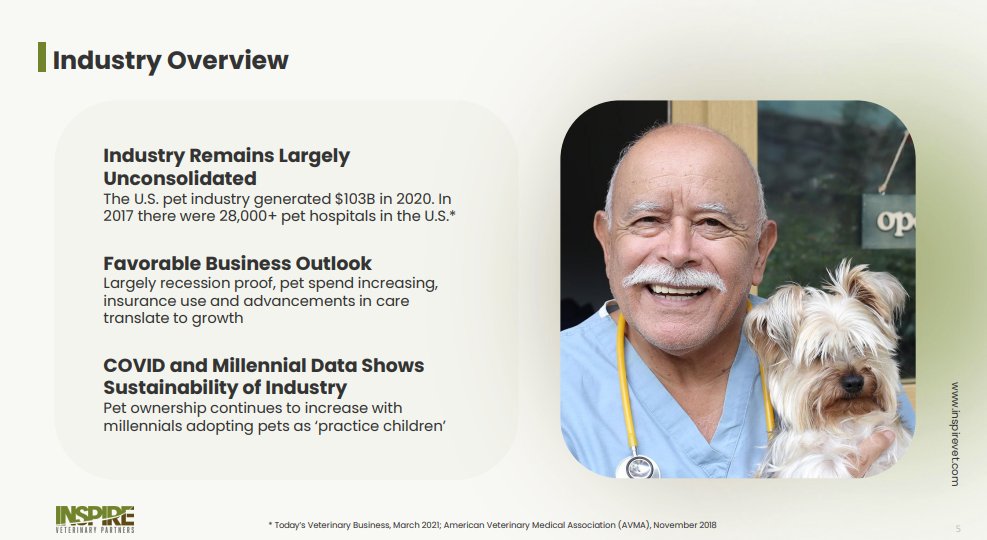 Industry Overview

Industry Remains Largely Unconsolidated
The U.S. pet industry generated $103B in 2020. In 2017 there were 28,000+ pet hospitals in the U.S.*

Favorable Business Outlook
Largely recession proof, pet spend increasing, insurance use and advancements in care translate to growth

COVID and Millennial Data Shows Sustainability of Industry
Pet ownership continues to increase with millennials adopting pets as 'practice children'

op

www.inspirevet.com

INSPIRE
VETERINARY PARTNERS

* Today's Veterinary Business, March 2021; American Veterinary Medical Association (AVMA), November 2018

5